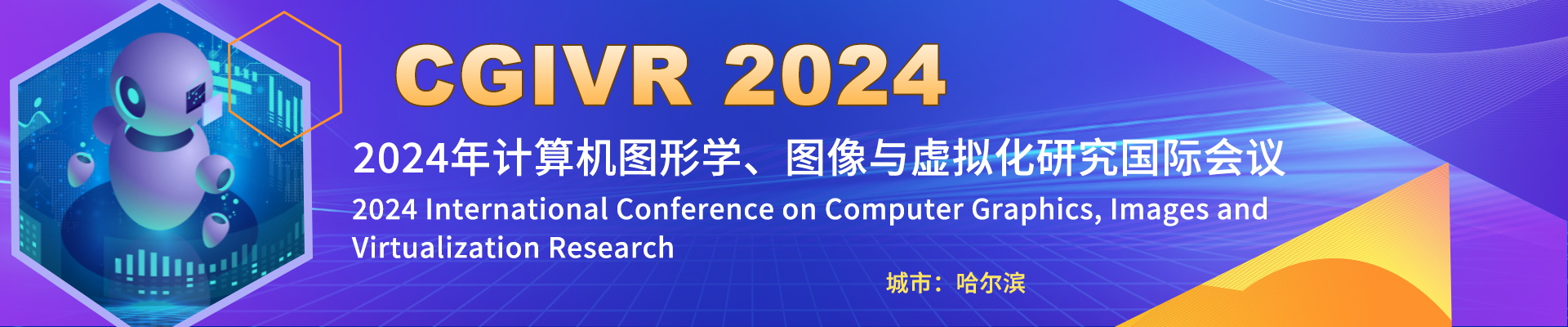 CGIVR 2024

2024年计算机图形学、图像与虚拟化研究国际会议

2024 International Conference on Computer Graphics, Images and Virtualization Research

城市：哈尔滨